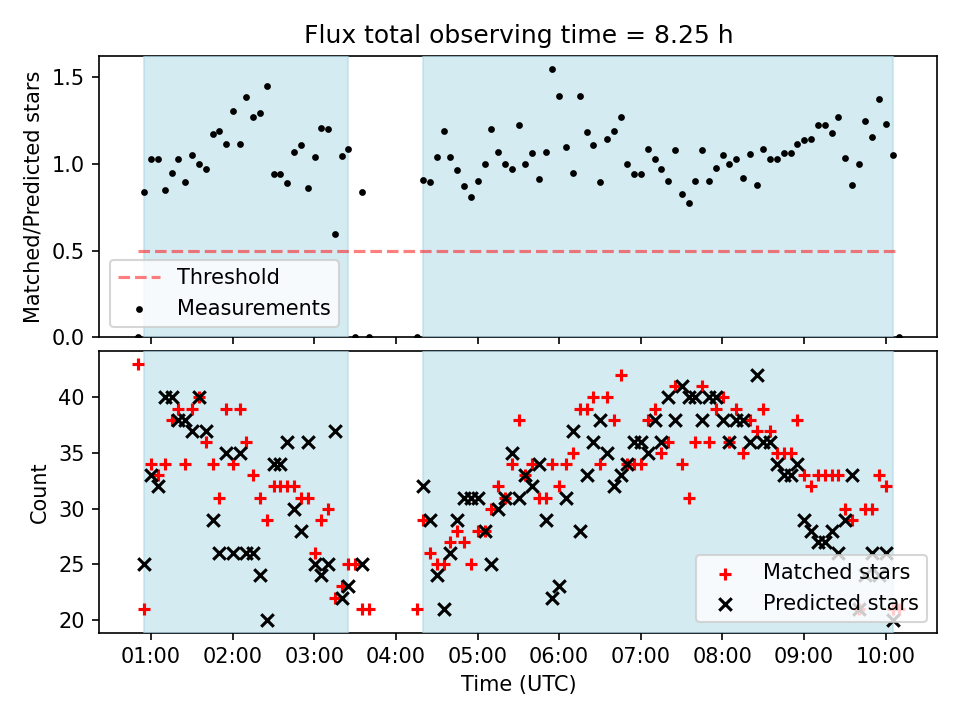 Flux total observing time = 8.25 h

Matched/Predicted stars

1.5
1.0
0.5
0.0

Threshold
Measurements

Count

40
35
30
25
20

Matched stars
Predicted stars

01:00 02:00 03:00 04:00 05:00 06:00 07:00 08:00 09:00 10:00

Time (UTC)